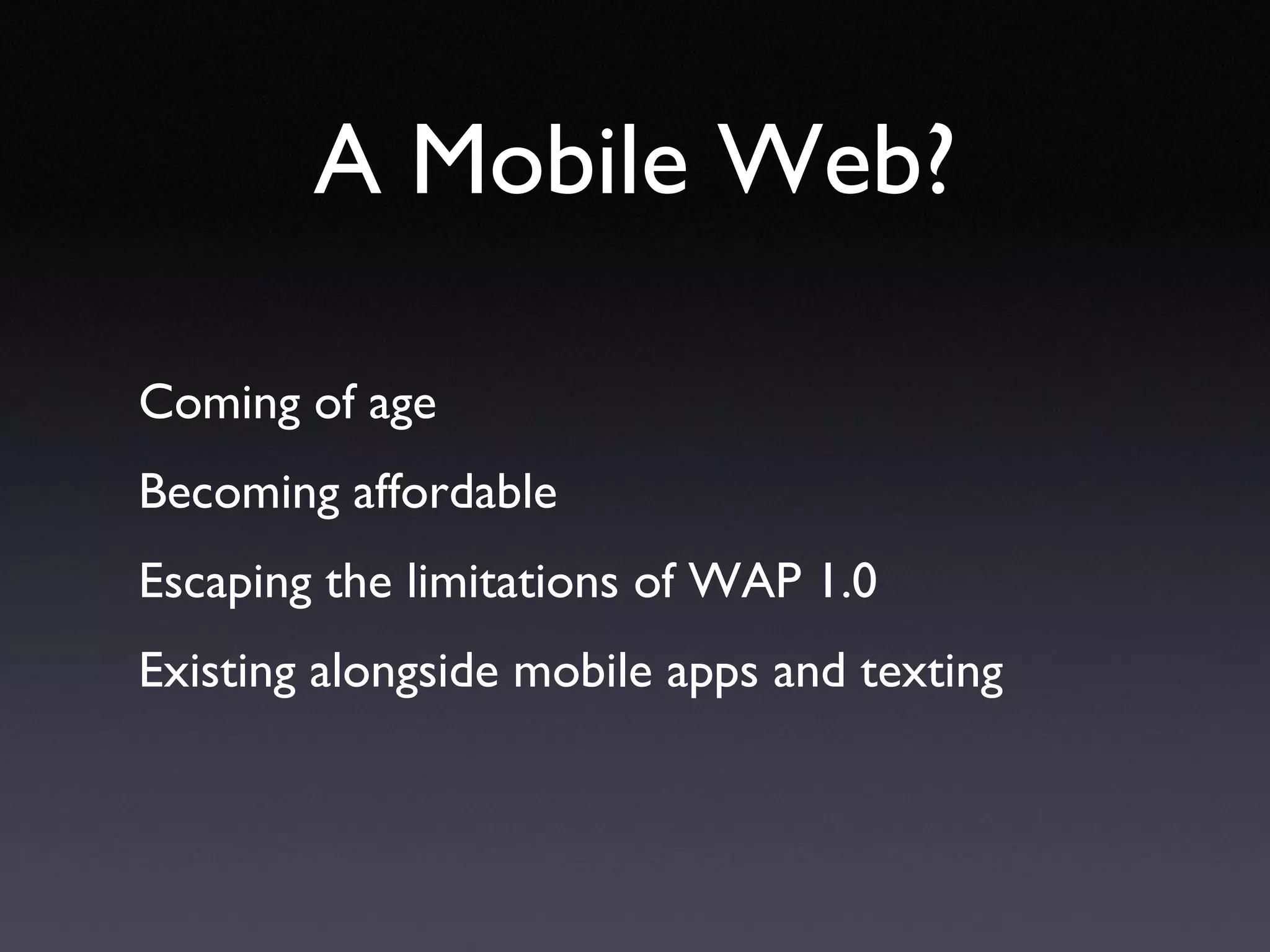 A Mobile Web?

Coming of age

Becoming affordable

Escaping the limitations of WAP 1.0

Existing alongside mobile apps and texting